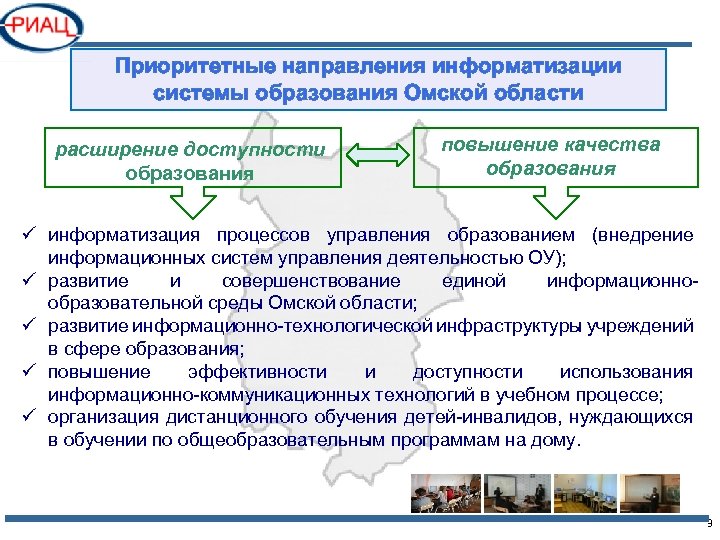 РИАЦ

Приоритетные направления информатизации системы образования Омской области

расширение доступности образования

повышение качества образования

✓ информатизация процессов управления образованием (внедрение информационных систем управления деятельностью ОУ);
✓ развитие и совершенствование единой информационно-образовательной среды Омской области;
✓ развитие информационно-технологической инфраструктуры учреждений в сфере образования;
✓ повышение эффективности и доступности использования информационно-коммуникационных технологий в учебном процессе;
✓ организация дистанционного обучения детей-инвалидов, нуждающихся в обучении по общеобразовательным программам на дому.

9